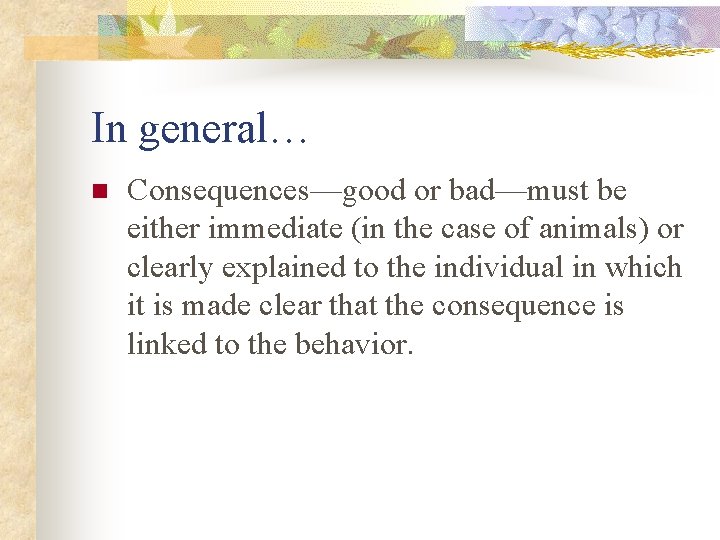 In general…

Consequences—good or bad—must be either immediate (in the case of animals) or clearly explained to the individual in which it is made clear that the consequence is linked to the behavior.